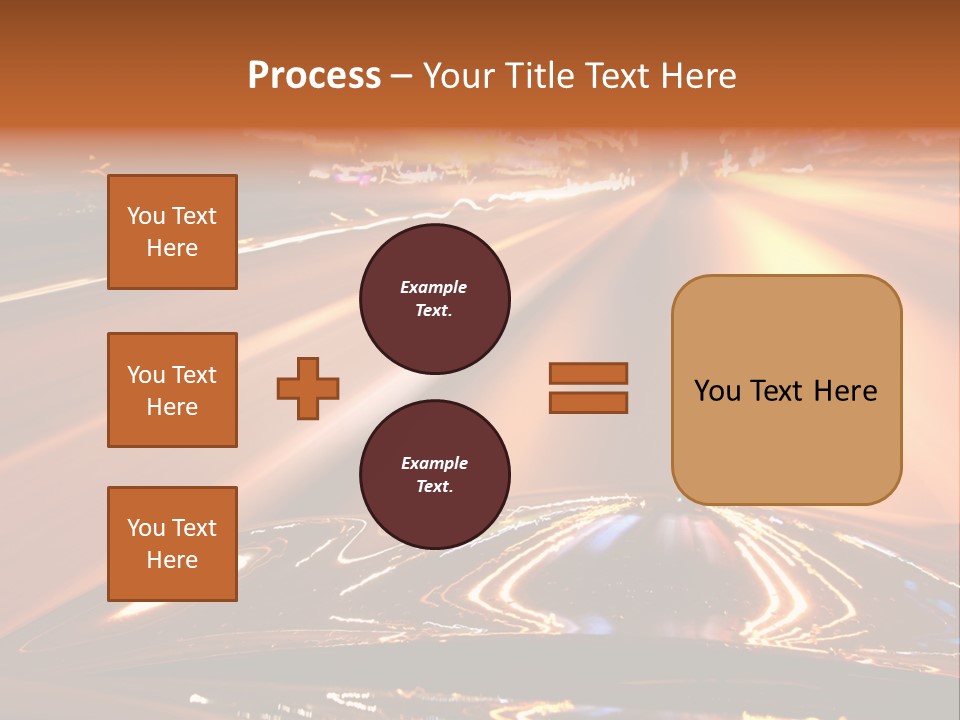 Process – Your Title Text Here

You Text Here

You Text Here

You Text Here

Example Text.

Example Text.

You Text Here